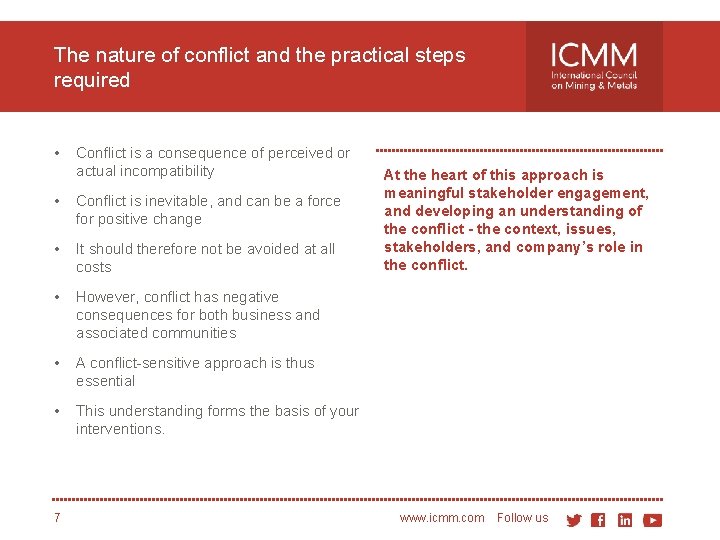 The nature of conflict and the practical steps required

ICMM
International Council on Mining & Metals

• Conflict is a consequence of perceived or actual incompatibility

• Conflict is inevitable, and can be a force for positive change

• It should therefore not be avoided at all costs

• However, conflict has negative consequences for both business and associated communities

• A conflict-sensitive approach is thus essential

• This understanding forms the basis of your interventions.

At the heart of this approach is meaningful stakeholder engagement, and developing an understanding of the conflict - the context, issues, stakeholders, and company's role in the conflict.

7

www.icmm.com Follow us